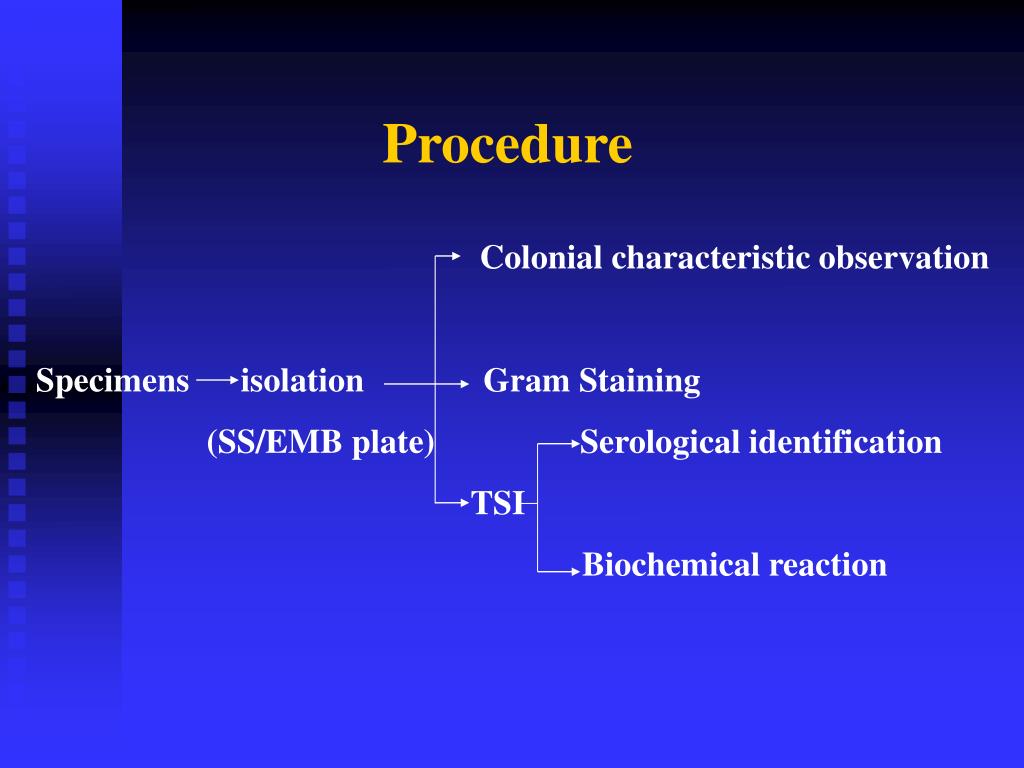 Procedure

Colonial characteristic observation

Specimens isolation Gram Staining

(SS/EMB plate) Serological identification

TSI

Biochemical reaction